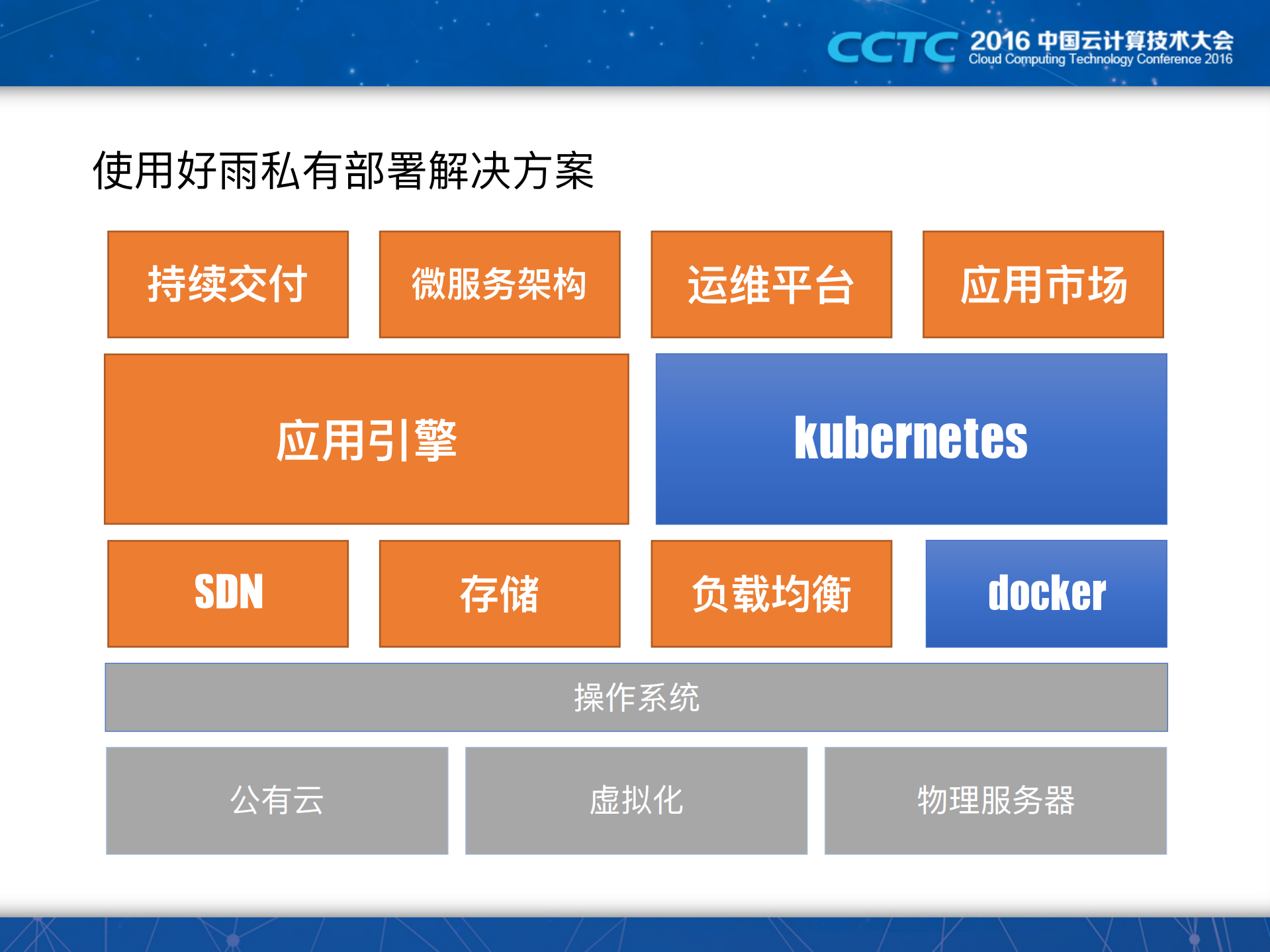 CCTC 2016 中国云计算技术大会
Cloud Computing Technology Conference 2016

使用好雨私有部署解决方案

持续交付
微服务架构
运维平台
应用市场

应用引擎
kubernetes

SDN
存储
负载均衡
docker

操作系统

公有云
虚拟化
物理服务器